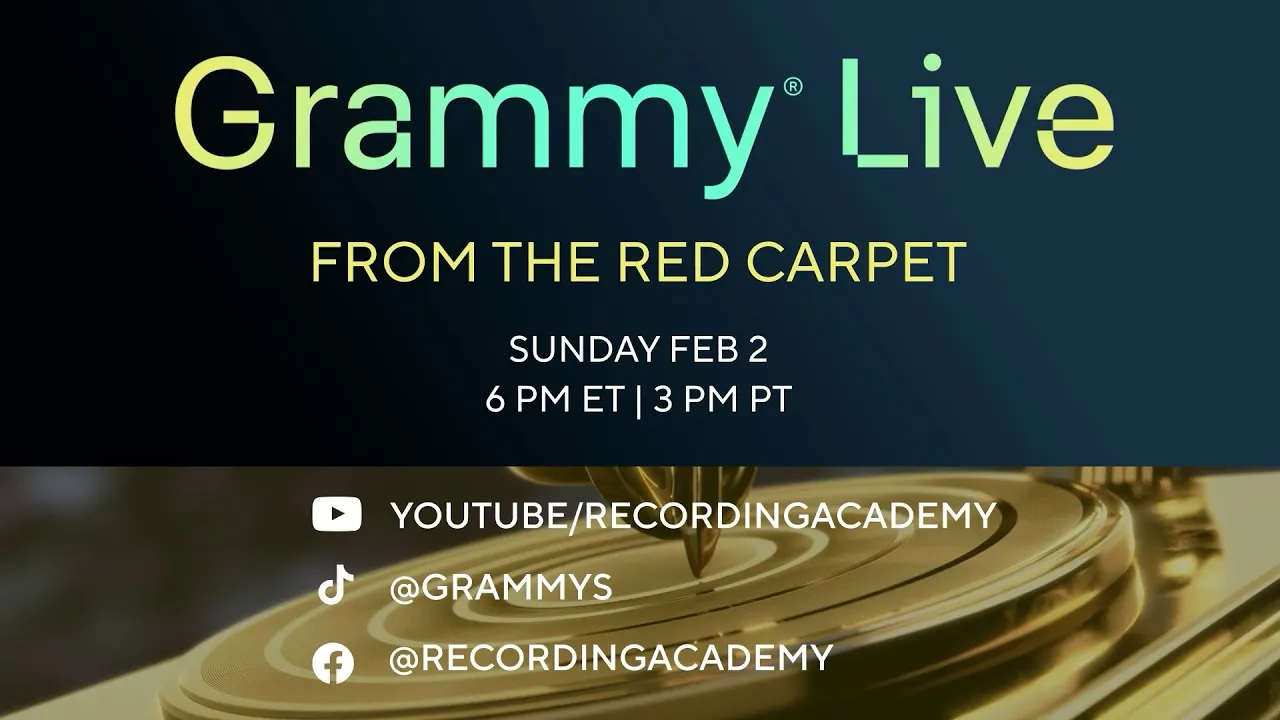 Grammy® Live

FROM THE RED CARPET

SUNDAY FEB 2
6 PM ET | 3 PM PT

YOUTUBE/RECORDINGACADEMY

@GRAMMYS

@RECORDINGACADEMY